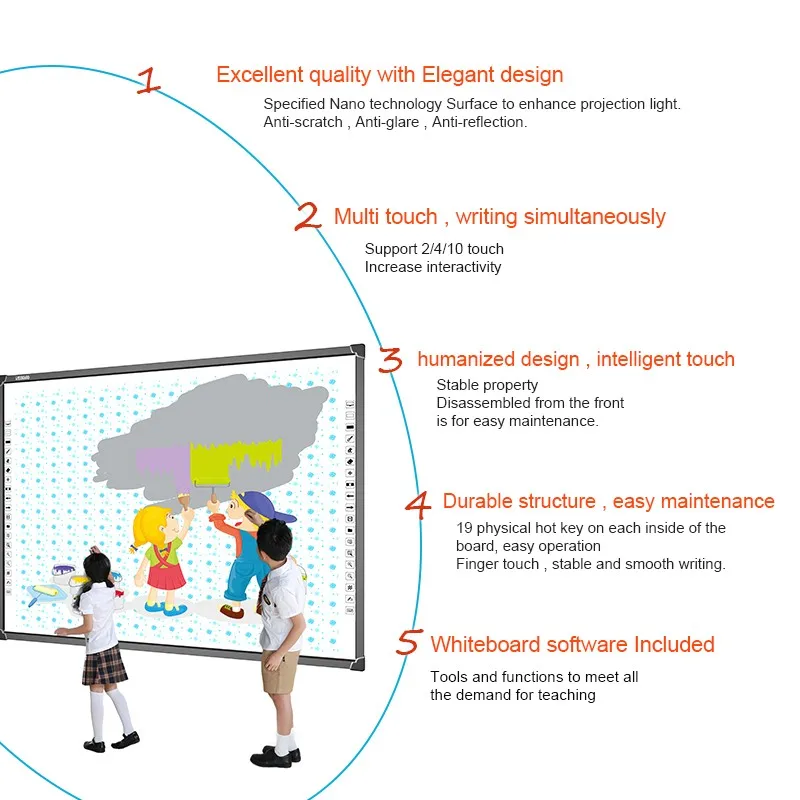 1 Excellent quality with Elegant design

Specified Nano technology Surface to enhance projection light.
Anti-scratch , Anti-glare , Anti-reflection.

2 Multi touch , writing simultaneously

Support 2/4/10 touch
Increase interactivity

3 humanized design , intelligent touch

Stable property
Disassembled from the front
is for easy maintenance.

4 Durable structure , easy maintenance

19 physical hot key on each inside of the board, easy operation
Finger touch , stable and smooth writing.

5 Whiteboard software Included

Tools and functions to meet all the demand for teaching